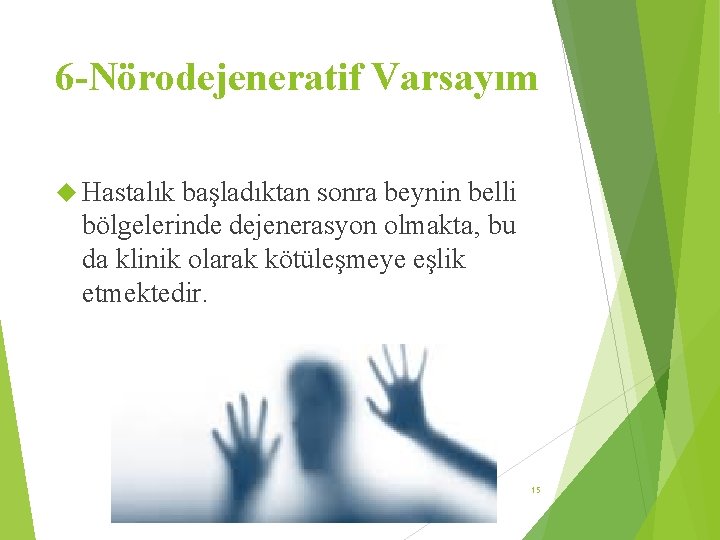 6-Nörodejeneratif Varsayım

Hastalık başladıktan sonra beynin belli bölgelerinde dejenerasyon olmakta, bu da klinik olarak kötüleşmeye eşlik etmektedir.

15